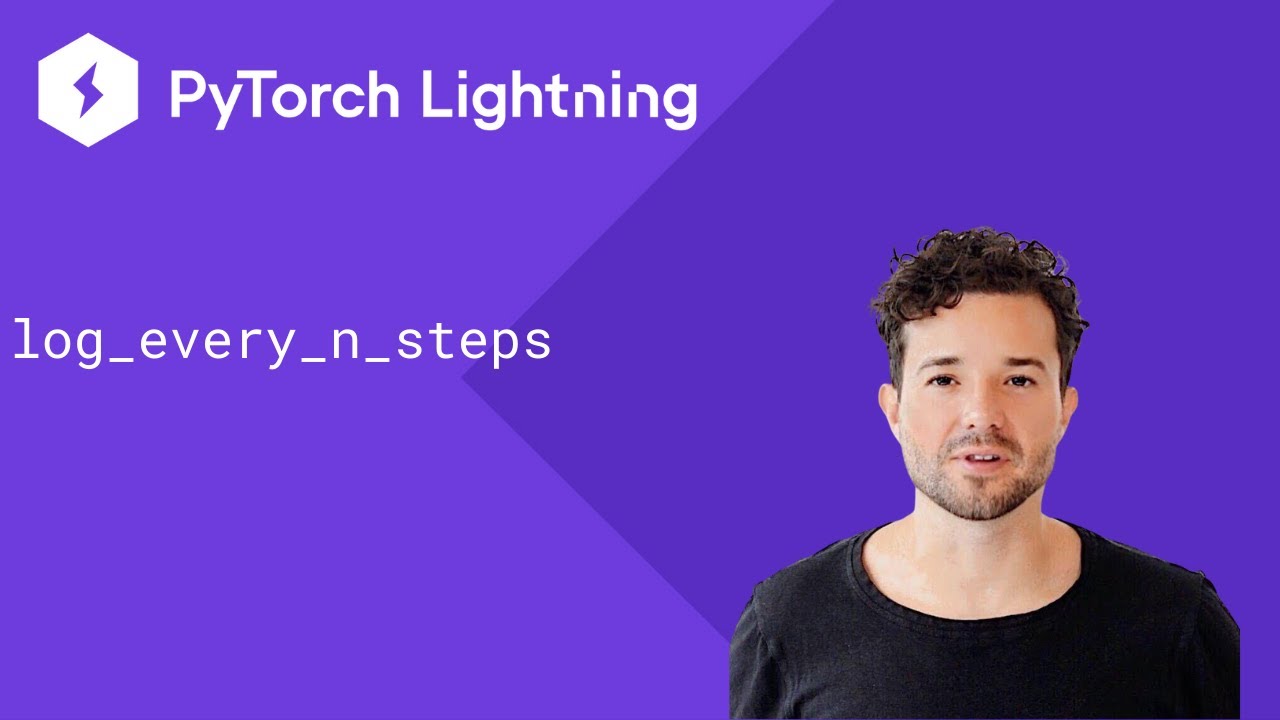 PyTorch Lightning

log_every_n_steps